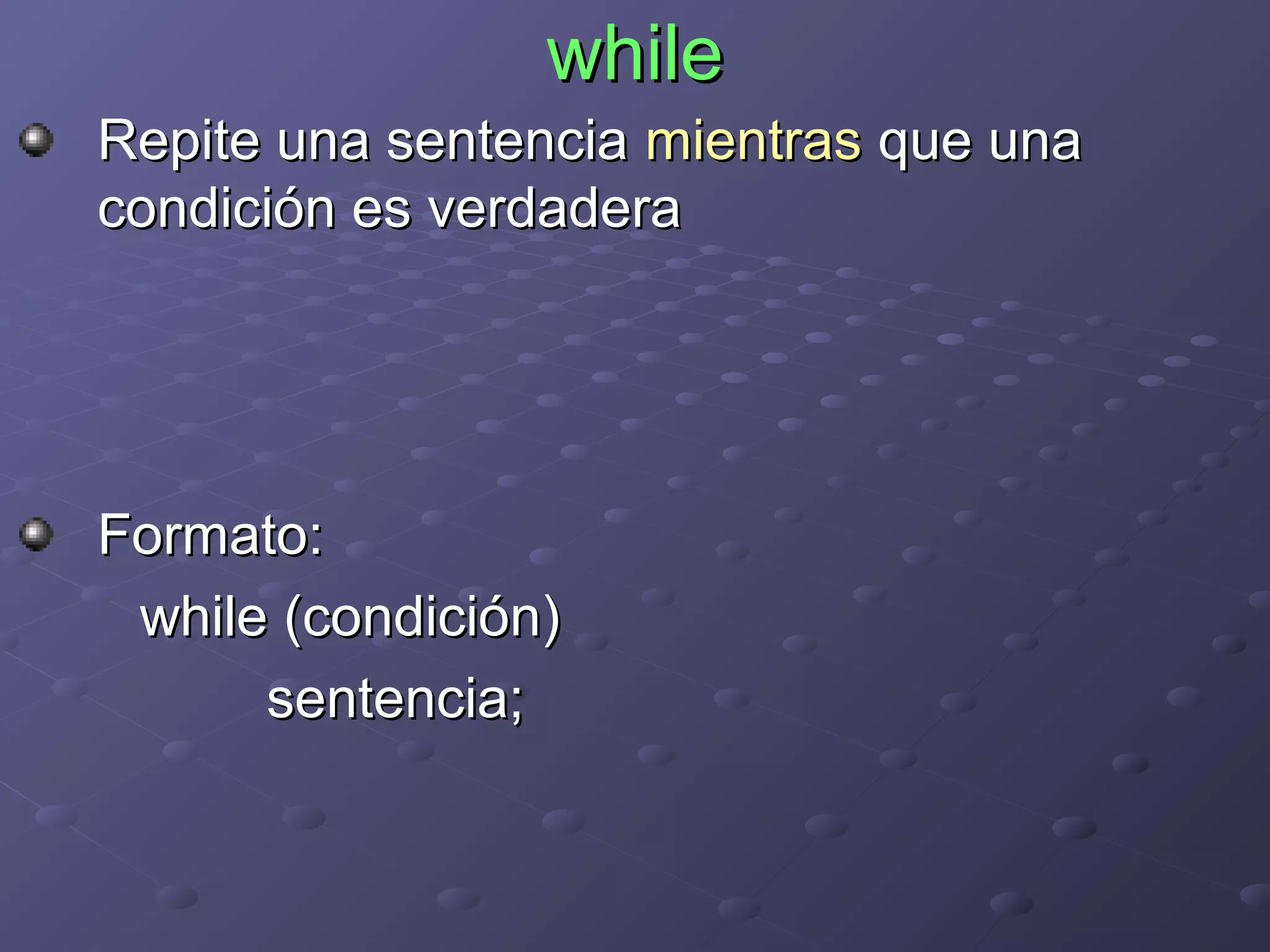 while

Repite una sentencia mientras que una condición es verdadera

Formato:
while (condición)
sentencia;